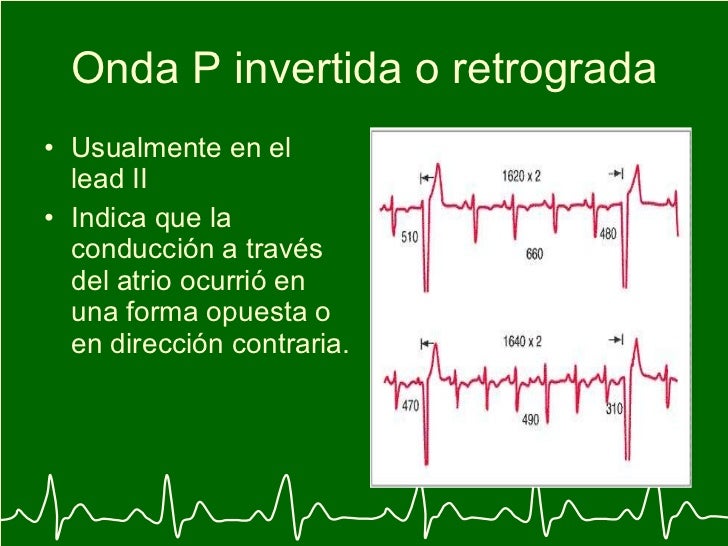 Onda P invertida o retrograda

• Usualmente en el lead II
• Indica que la conducción a través del atrio ocurrió en una forma opuesta o en dirección contraria.

1620 x 2
510
660
480

1640 x 2
470
490
310